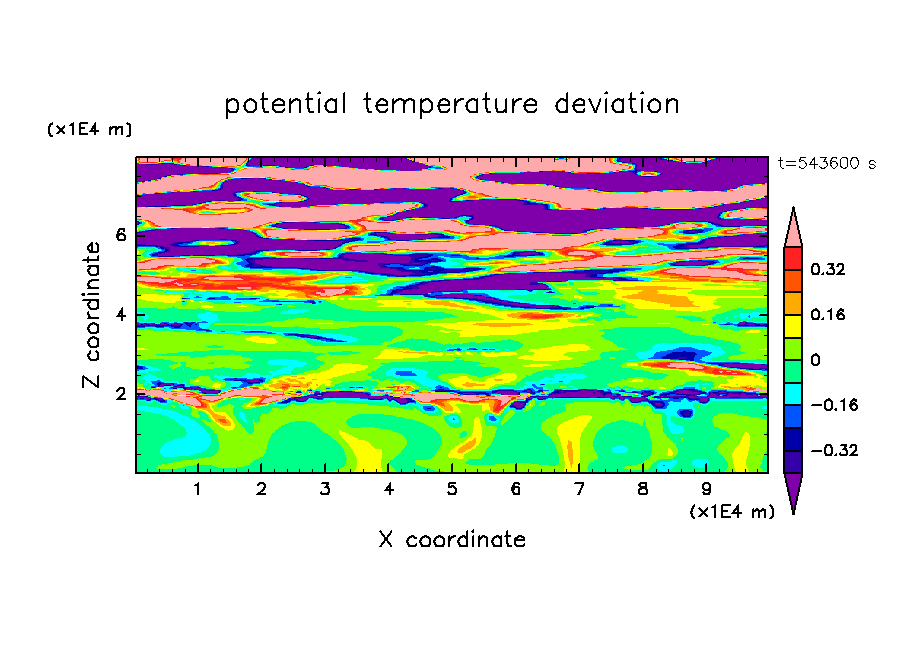 potential temperature deviation

(x1E4 m)

t=543600 s

Z coordinate

6

4

2

0.32

0.16

0

−0.16

−0.32

1 2 3 4 5 6 7 8 9

(x1E4 m)

X coordinate